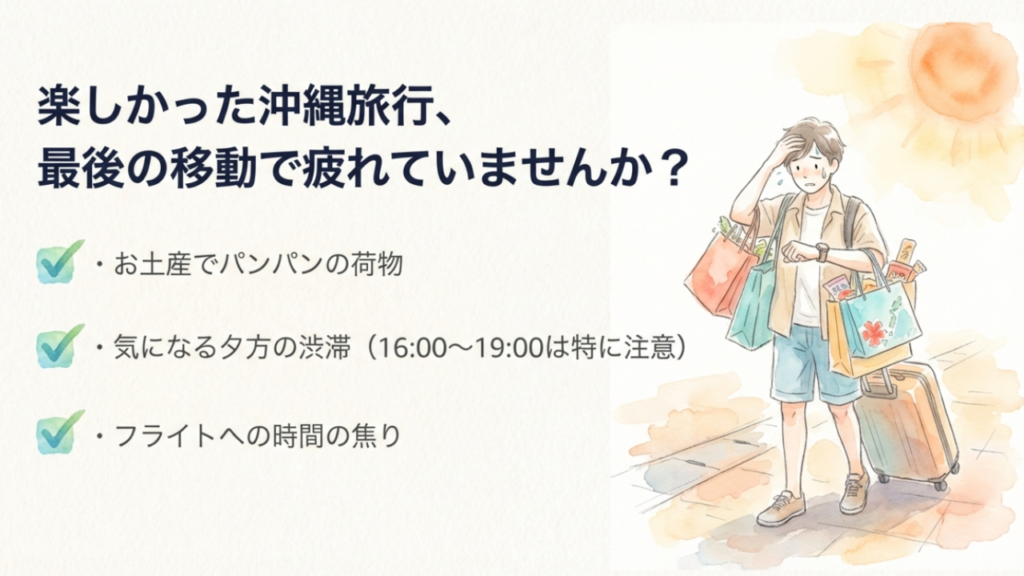 楽しかった沖縄旅行、
最後の移動で疲れていませんか？

・お土産でパンパンの荷物

・気になる夕方の渋滞（16:00〜19:00は特に注意）

・フライトへの時間の焦り